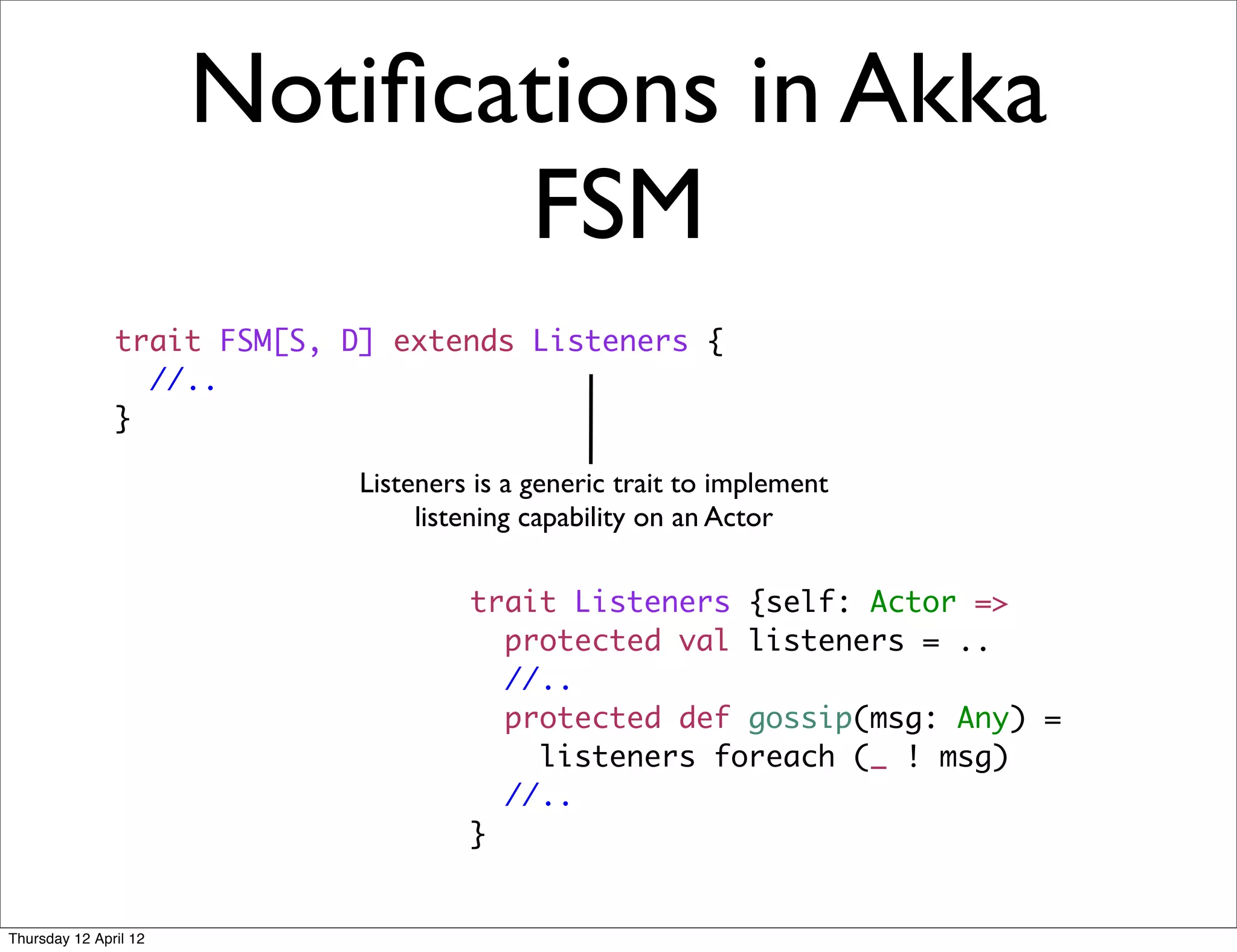 Notifications in Akka FSM

trait FSM[S, D] extends Listeners {
  //..
}

Listeners is a generic trait to implement listening capability on an Actor

trait Listeners {self: Actor =>
  protected val listeners = ..
  //..
  protected def gossip(msg: Any) =
    listeners foreach (_ ! msg)
  //..
}

Thursday 12 April 12